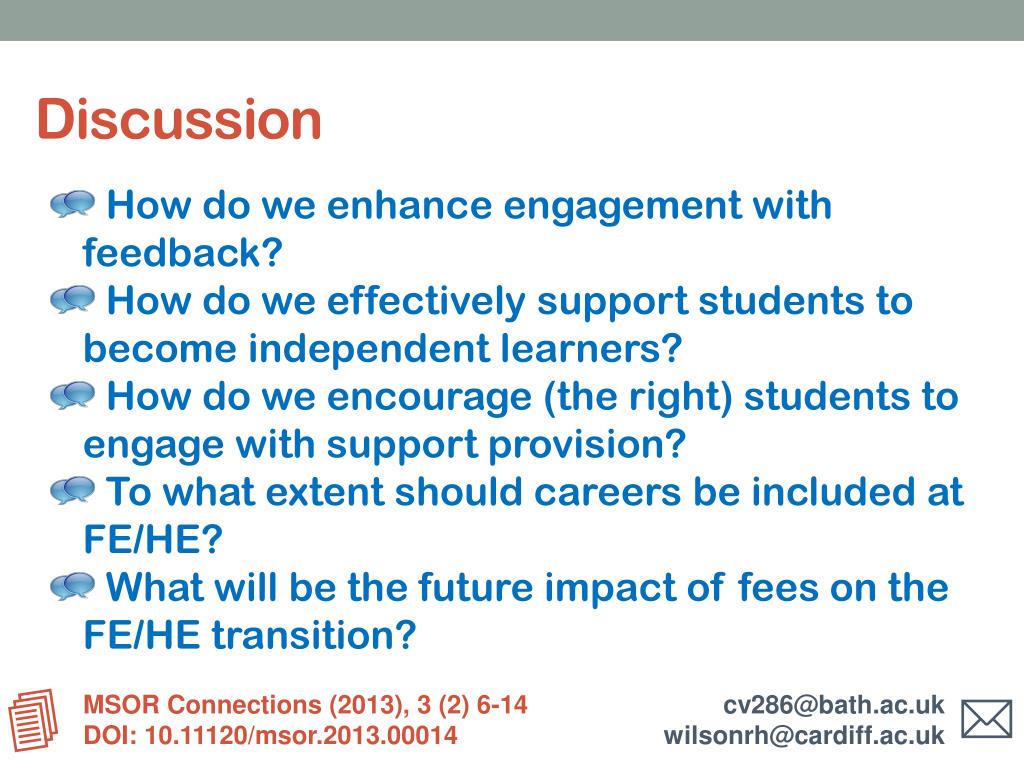 Discussion

How do we enhance engagement with feedback?

How do we effectively support students to become independent learners?

How do we encourage (the right) students to engage with support provision?

To what extent should careers be included at FE/HE?

What will be the future impact of fees on the FE/HE transition?

MSOR Connections (2013), 3 (2) 6-14
DOI: 10.11120/msor.2013.00014

cv286@bath.ac.uk
wilsonrh@cardiff.ac.uk